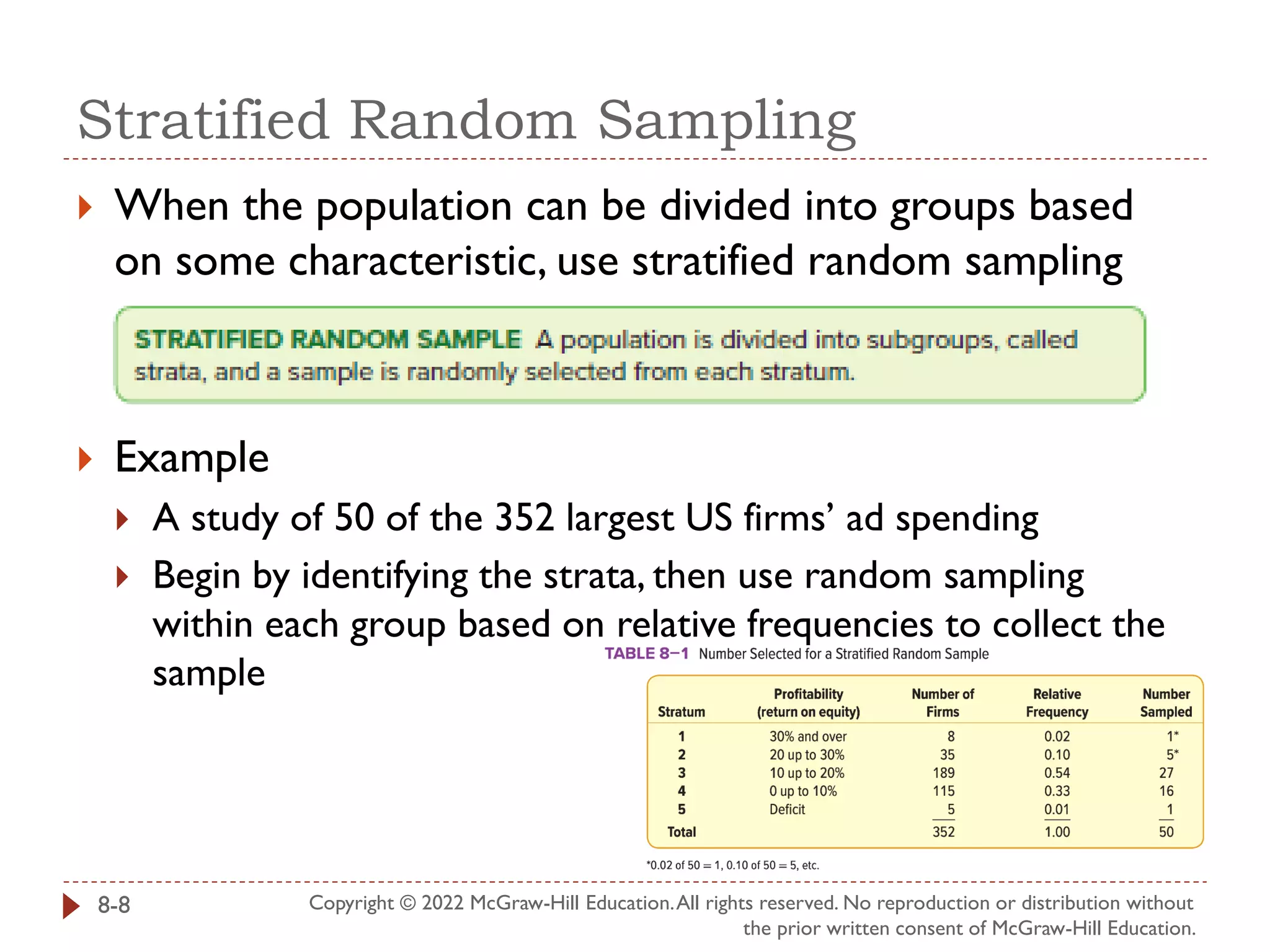 Stratified Random Sampling

When the population can be divided into groups based on some characteristic, use stratified random sampling

STRATIFIED RANDOM SAMPLE A population is divided into subgroups, called strata, and a sample is randomly selected from each stratum.

Example

A study of 50 of the 352 largest US firms' ad spending

Begin by identifying the strata, then use random sampling within each group based on relative frequencies to collect the sample

TABLE 8–1 Number Selected for a Stratified Random Sample

| Stratum | Profitability (return on equity) | Number of Firms | Relative Frequency | Number Sampled |
|---|---|---|---|---|
| 1 | 30% and over | 8 | 0.02 | 1* |
| 2 | 20 up to 30% | 35 | 0.10 | 5* |
| 3 | 10 up to 20% | 189 | 0.54 | 27 |
| 4 | 0 up to 10% | 115 | 0.33 | 16 |
| 5 | Deficit | 5 | 0.01 | 1 |
| Total | | 352 | 1.00 | 50 |

*0.02 of 50 = 1, 0.10 of 50 = 5, etc.

8-8

Copyright © 2022 McGraw-Hill Education. All rights reserved. No reproduction or distribution without the prior written consent of McGraw-Hill Education.